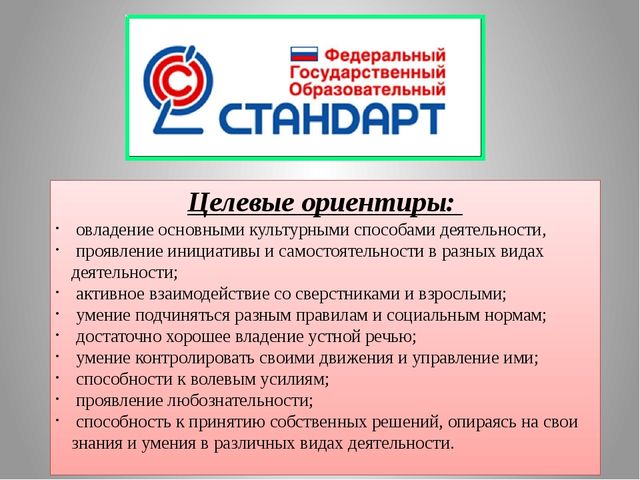 Федеральный
Государственный
Образовательный
СТАНДАРТ

Целевые ориентиры:

· овладение основными культурными способами деятельности,
· проявление инициативы и самостоятельности в разных видах деятельности;
· активное взаимодействие со сверстниками и взрослыми;
· умение подчиняться разным правилам и социальным нормам;
· достаточно хорошее владение устной речью;
· умение контролировать своими движения и управление ими;
· способности к волевым усилиям;
· проявление любознательности;
· способность к принятию собственных решений, опираясь на свои знания и умения в различных видах деятельности.